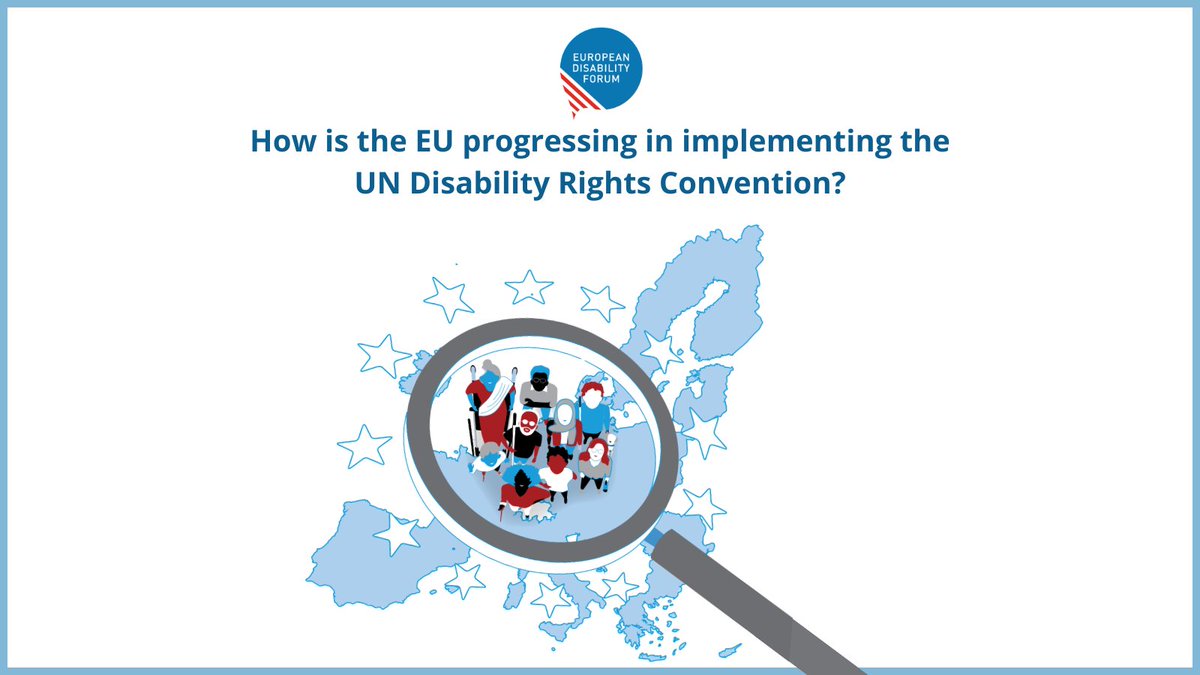 EUROPEAN DISABILITY FORUM

How is the EU progressing in implementing the UN Disability Rights Convention?